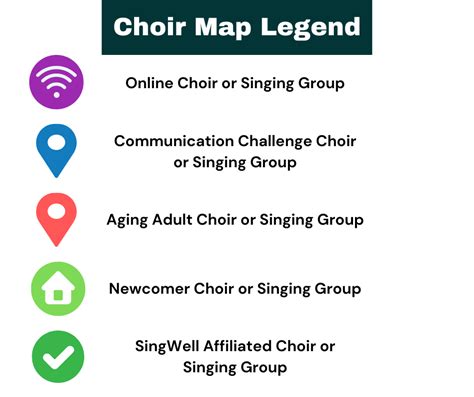 Choir Map Legend

Online Choir or Singing Group

Communication Challenge Choir or Singing Group

Aging Adult Choir or Singing Group

Newcomer Choir or Singing Group

SingWell Affiliated Choir or Singing Group